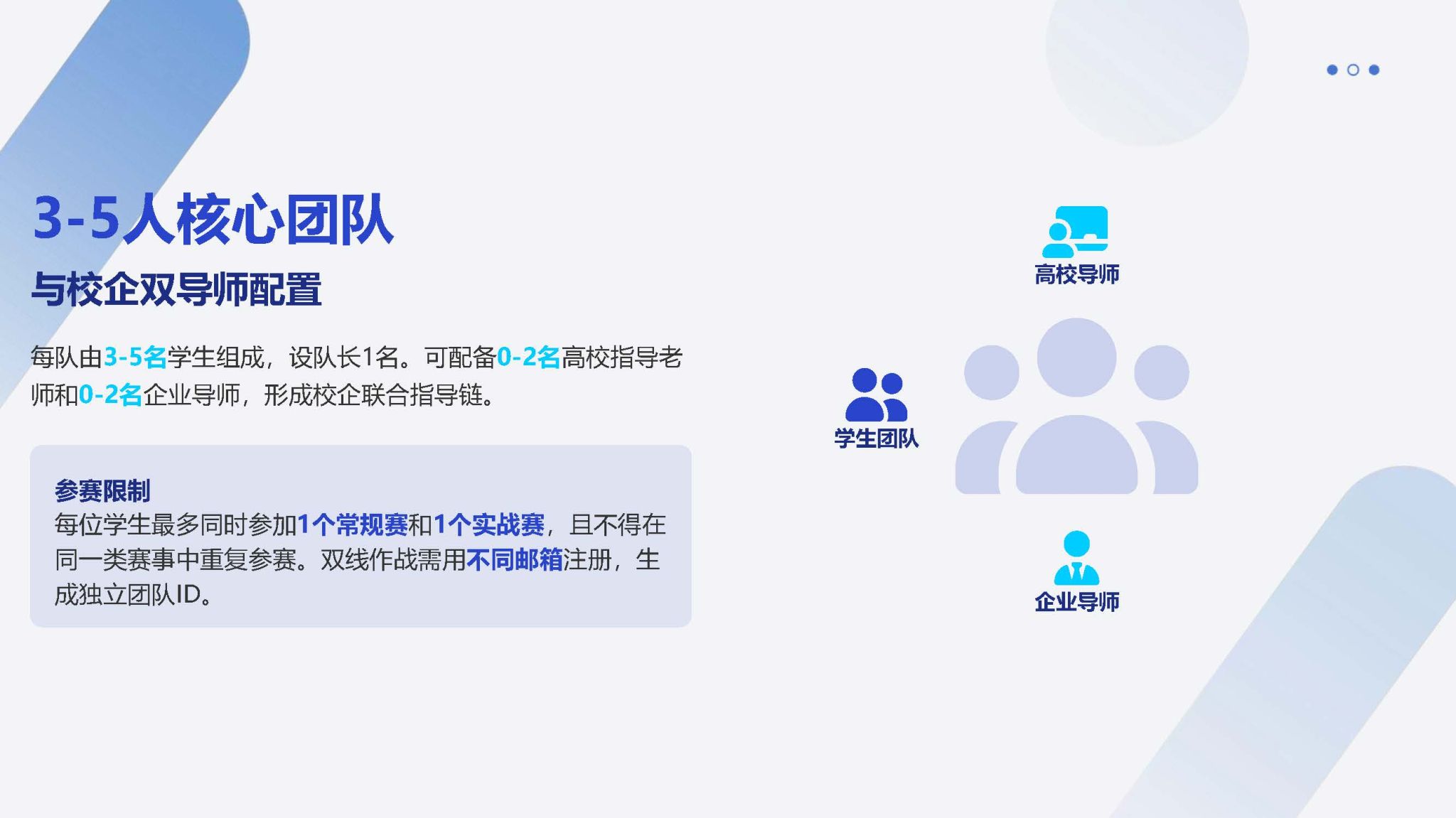 3-5人核心团队

与校企双导师配置

每队由3-5名学生组成，设队长1名。可配备0-2名高校指导老师和0-2名企业导师，形成校企联合指导链。

参赛限制

每位学生最多同时参加1个常规赛和1个实战赛，且不得在同一类赛事中重复参赛。双线作战需用不同邮箱注册，生成独立团队ID。

高校导师

学生团队

企业导师